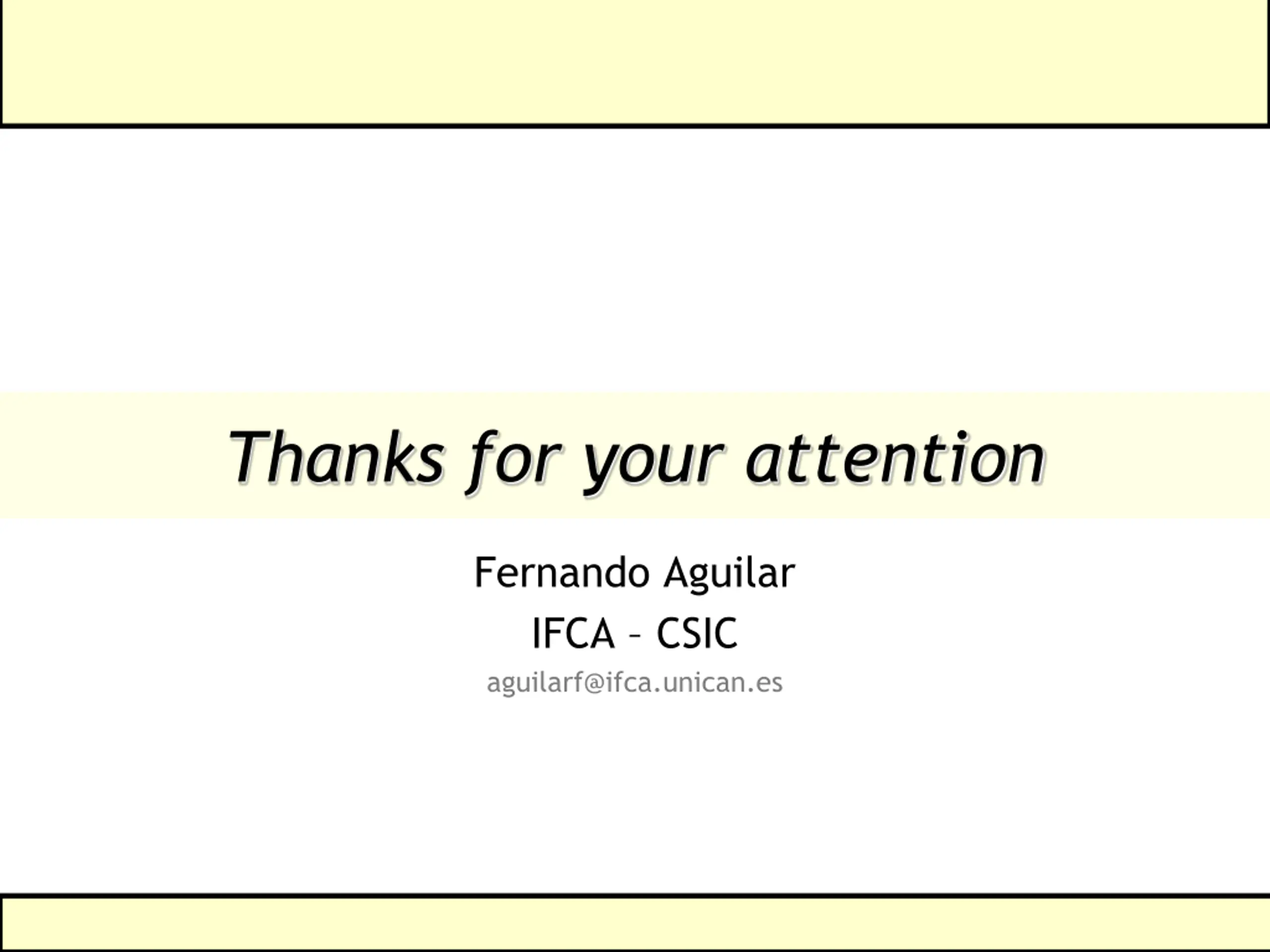 Thanks for your attention

Fernando Aguilar

IFCA – CSIC

aguilarf@ifca.unican.es